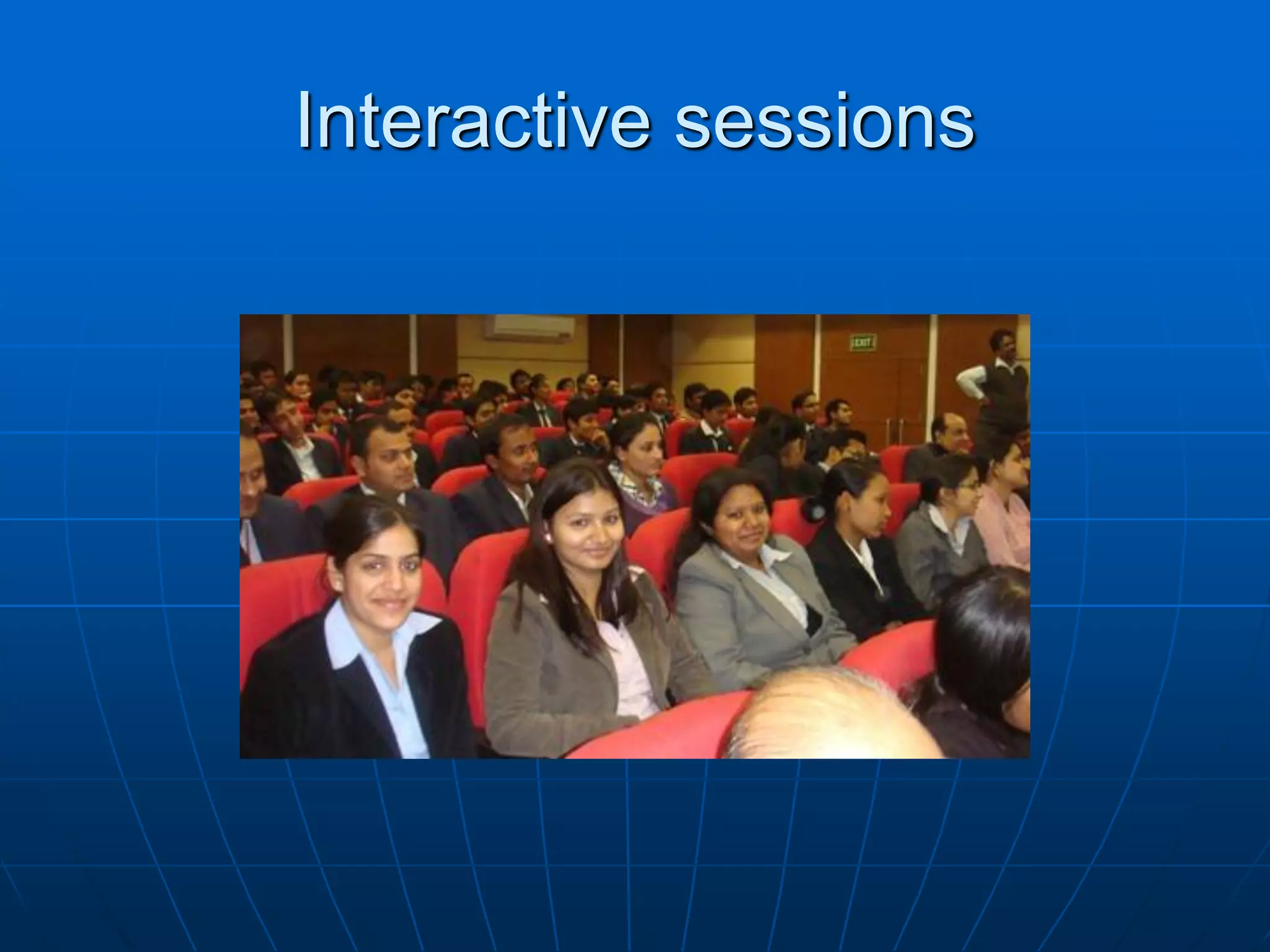 Interactive sessions

EXIT